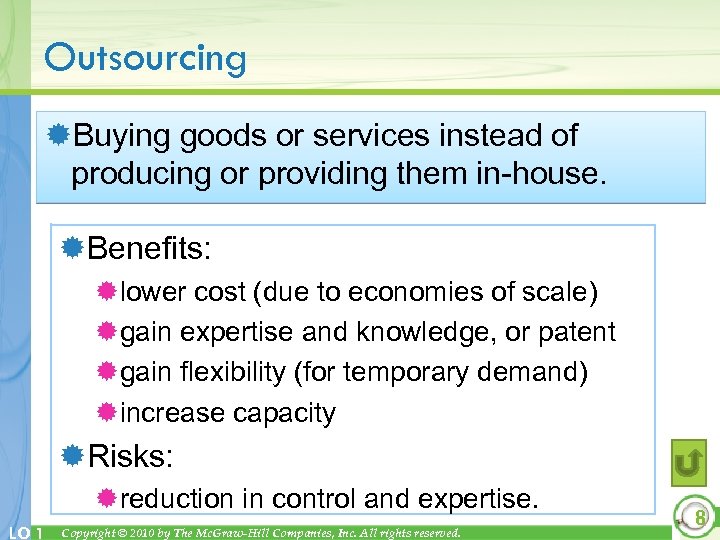 Outsourcing

Buying goods or services instead of producing or providing them in-house.

Benefits:

lower cost (due to economies of scale)

gain expertise and knowledge, or patent

gain flexibility (for temporary demand)

increase capacity

Risks:

reduction in control and expertise.

LO 1 Copyright © 2010 by The McGraw-Hill Companies, Inc. All rights reserved.

8